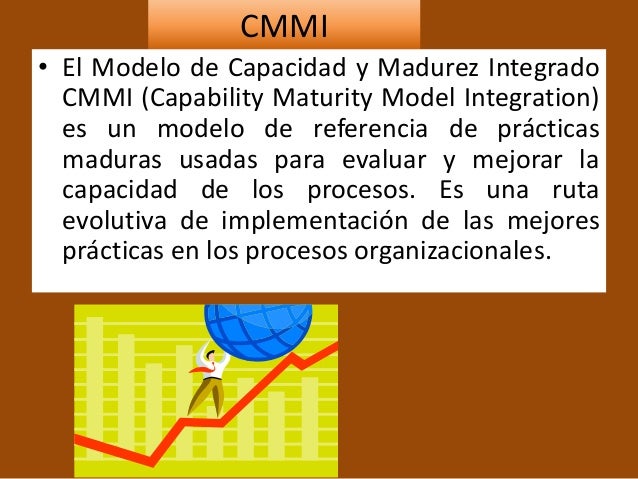 CMMI

• El Modelo de Capacidad y Madurez Integrado CMMI (Capability Maturity Model Integration) es un modelo de referencia de prácticas maduras usadas para evaluar y mejorar la capacidad de los procesos. Es una ruta evolutiva de implementación de las mejores prácticas en los procesos organizacionales.